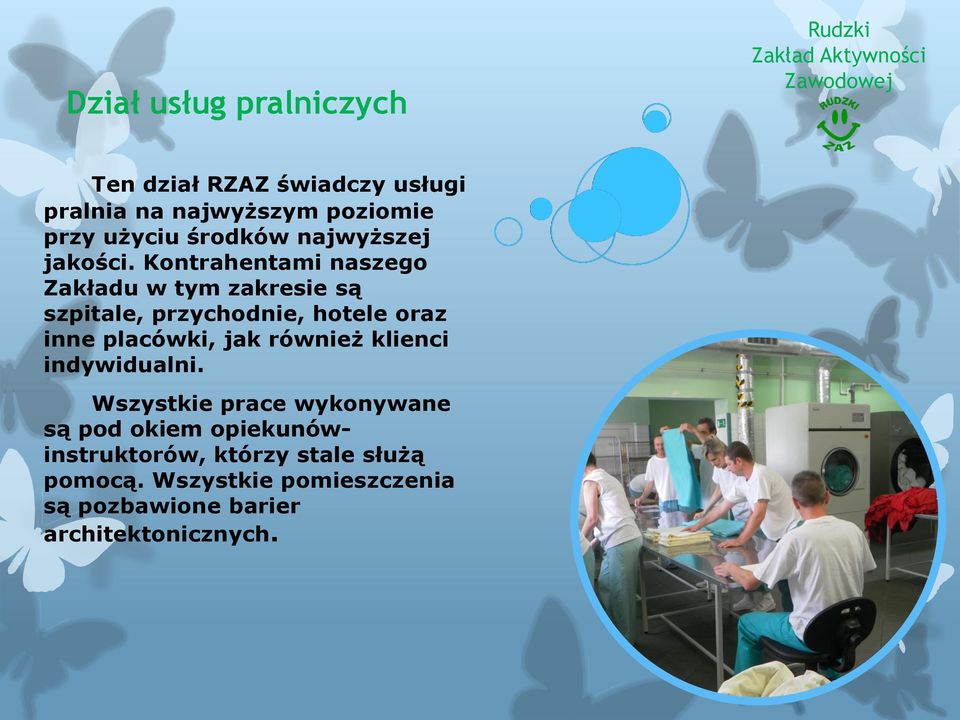 Rudzki
Zakład Aktywności
Zawodowej

RUDZKI
ZAZ

Dział usług pralniczych

Ten dział RZAZ świadczy usługi pralnia na najwyższym poziomie przy użyciu środków najwyższej jakości. Kontrahentami naszego Zakładu w tym zakresie są szpitale, przychodnie, hotele oraz inne placówki, jak również klienci indywidualni.

Wszystkie prace wykonywane są pod okiem opiekunów-instruktorów, którzy stale służą pomocą. Wszystkie pomieszczenia są pozbawione barier architektonicznych.